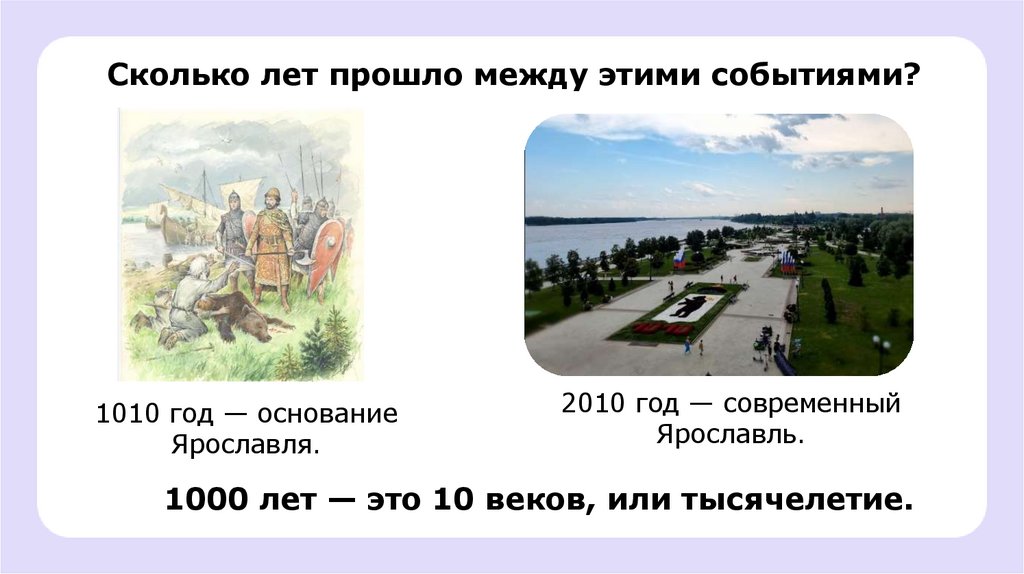 Сколько лет прошло между этими событиями?

1010 год — основание Ярославля.

2010 год — современный Ярославль.

1000 лет — это 10 веков, или тысячелетие.